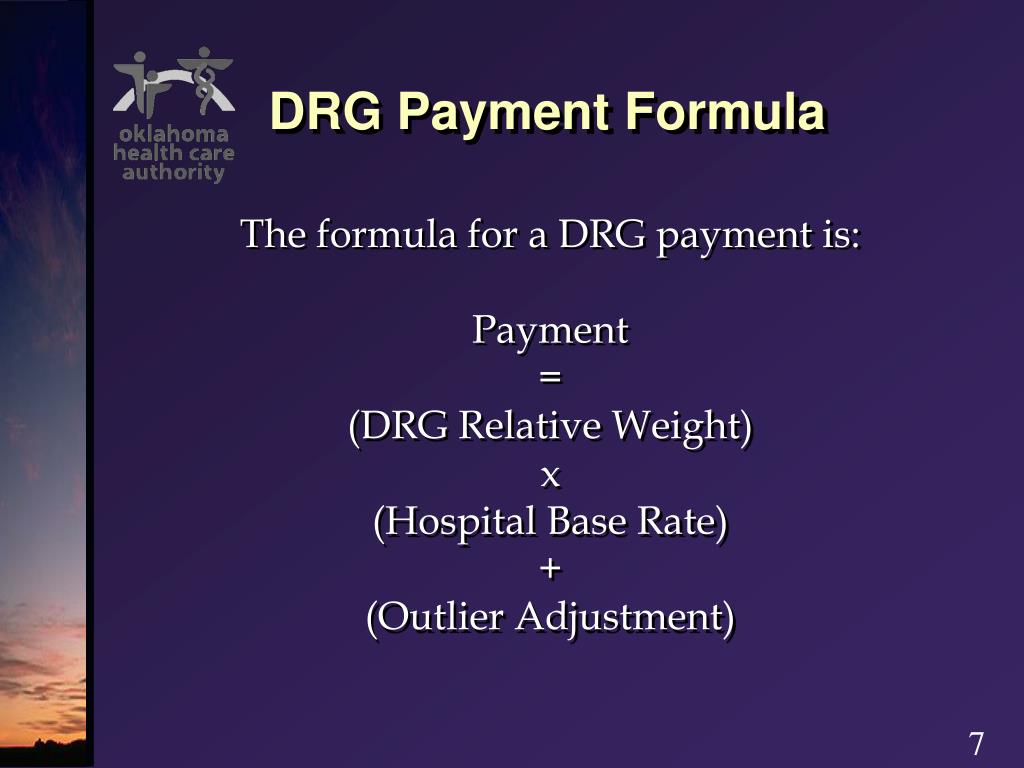 oklahoma health care authority

DRG Payment Formula

The formula for a DRG payment is:

Payment
=
(DRG Relative Weight)
x
(Hospital Base Rate)
+
(Outlier Adjustment)

7